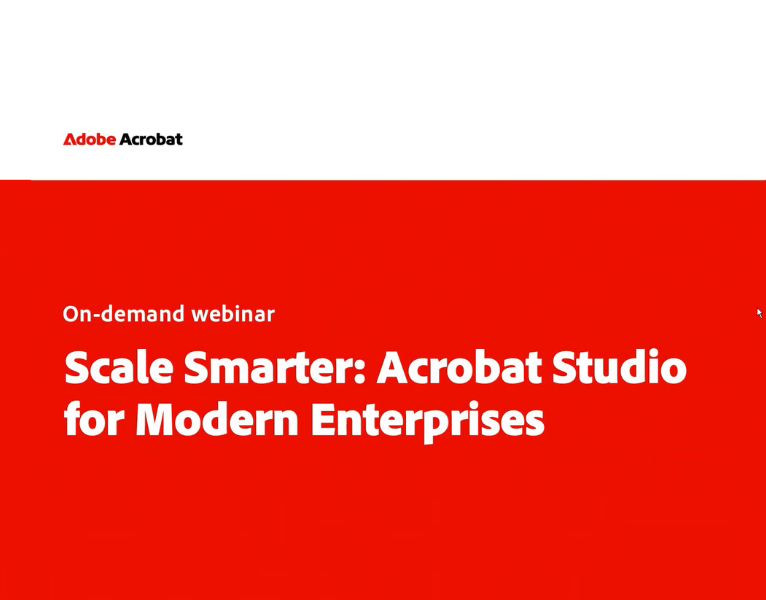 Adobe Acrobat

On-demand webinar

Scale Smarter: Acrobat Studio for Modern Enterprises